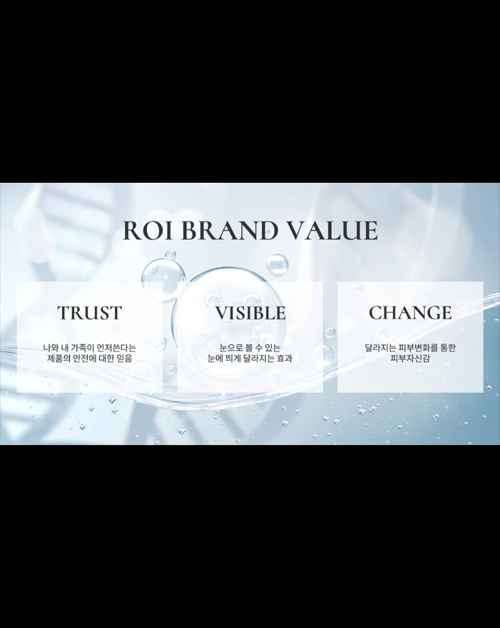 ROI BRAND VALUE

TRUST

나와 내 가족이 먼저쓴다는
제품의 안전에 대한 믿음

VISIBLE

눈으로 볼 수 있는
눈에 띄게 달라지는 효과

CHANGE

달라지는 피부변화를 통한
피부자신감